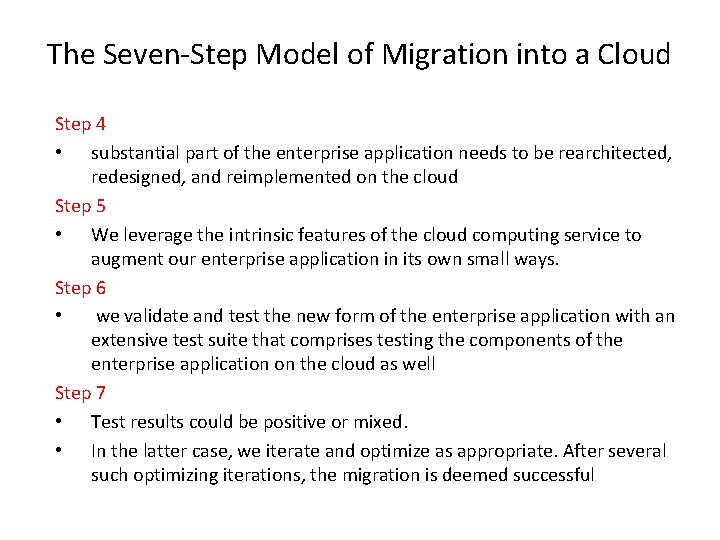 The Seven-Step Model of Migration into a Cloud

Step 4

• substantial part of the enterprise application needs to be rearchitected, redesigned, and reimplemented on the cloud

Step 5

• We leverage the intrinsic features of the cloud computing service to augment our enterprise application in its own small ways.

Step 6

• we validate and test the new form of the enterprise application with an extensive test suite that comprises testing the components of the enterprise application on the cloud as well

Step 7

• Test results could be positive or mixed.

• In the latter case, we iterate and optimize as appropriate. After several such optimizing iterations, the migration is deemed successful